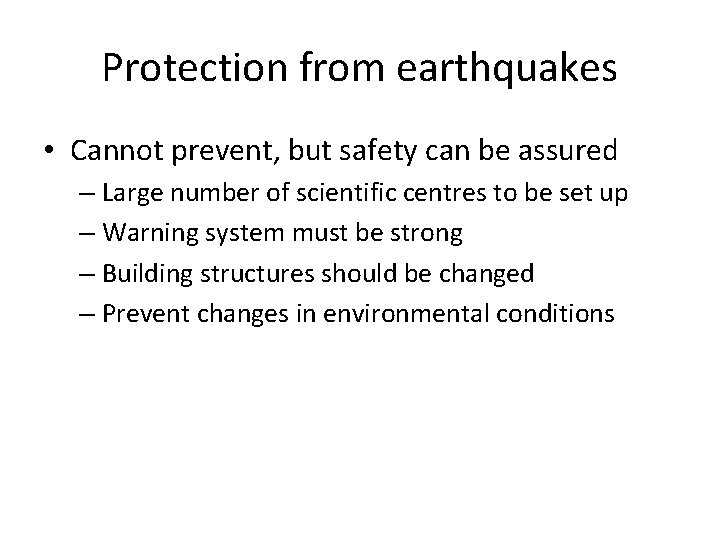 Protection from earthquakes

• Cannot prevent, but safety can be assured
– Large number of scientific centres to be set up
– Warning system must be strong
– Building structures should be changed
– Prevent changes in environmental conditions